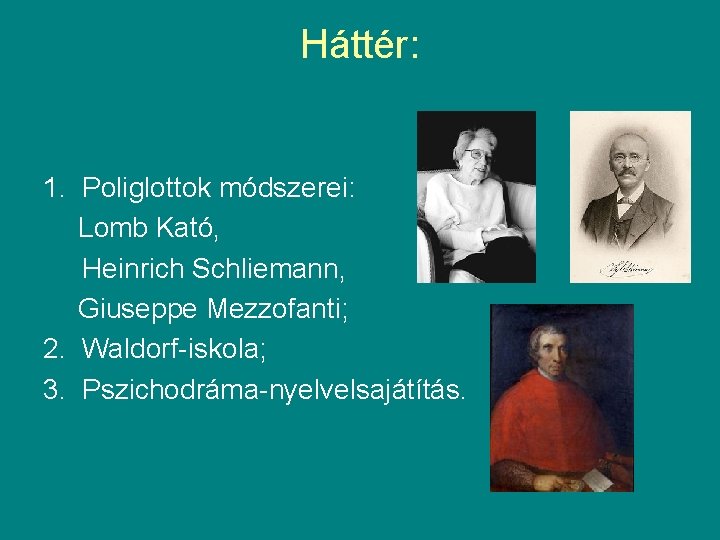 Háttér:

1. Poliglottok módszerei:
Lomb Kató,
Heinrich Schliemann,
Giuseppe Mezzofanti;
2. Waldorf-iskola;
3. Pszichodráma-nyelvelsajátítás.